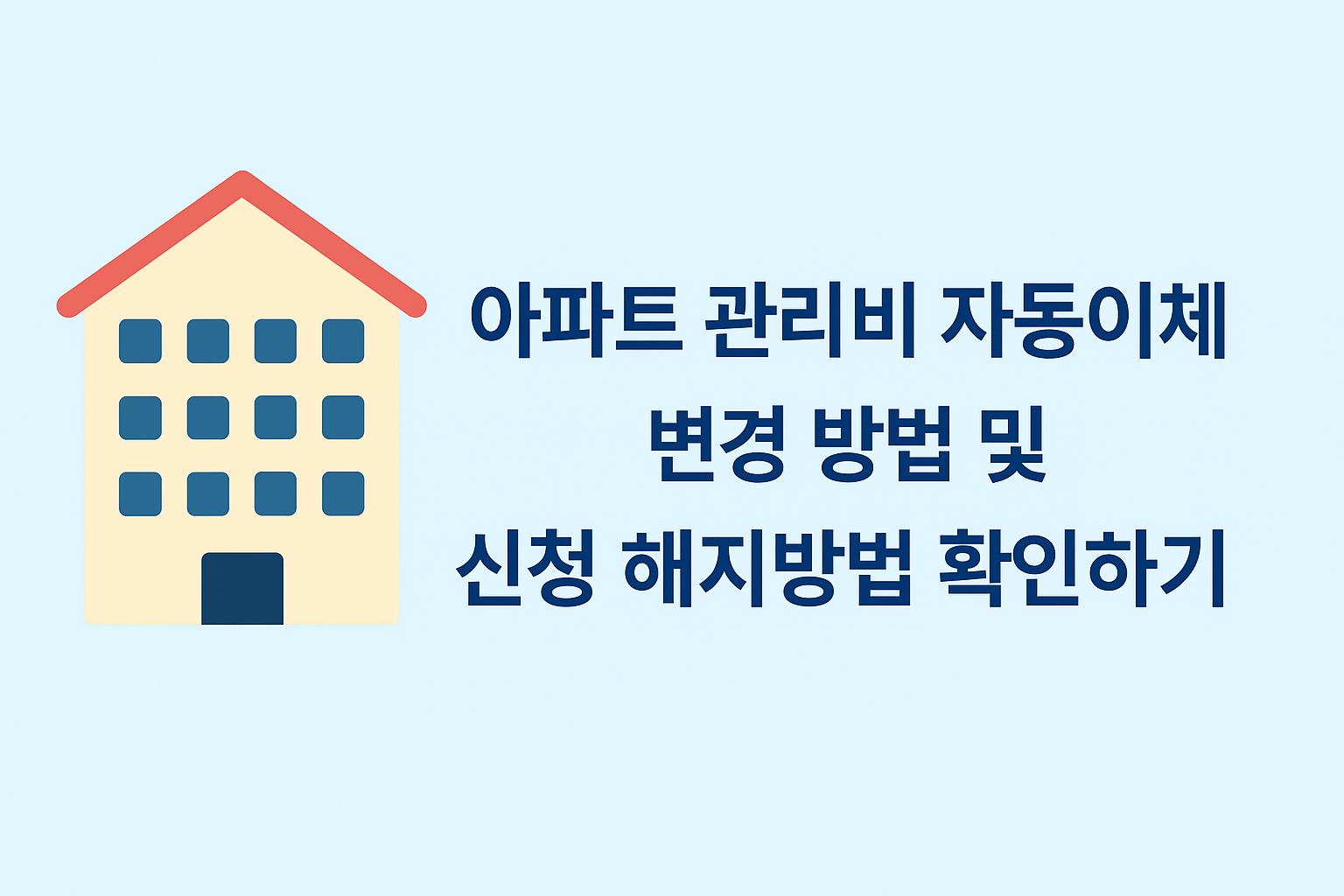 아파트 관리비 자동이체
변경 방법 및
신청 해지방법 확인하기